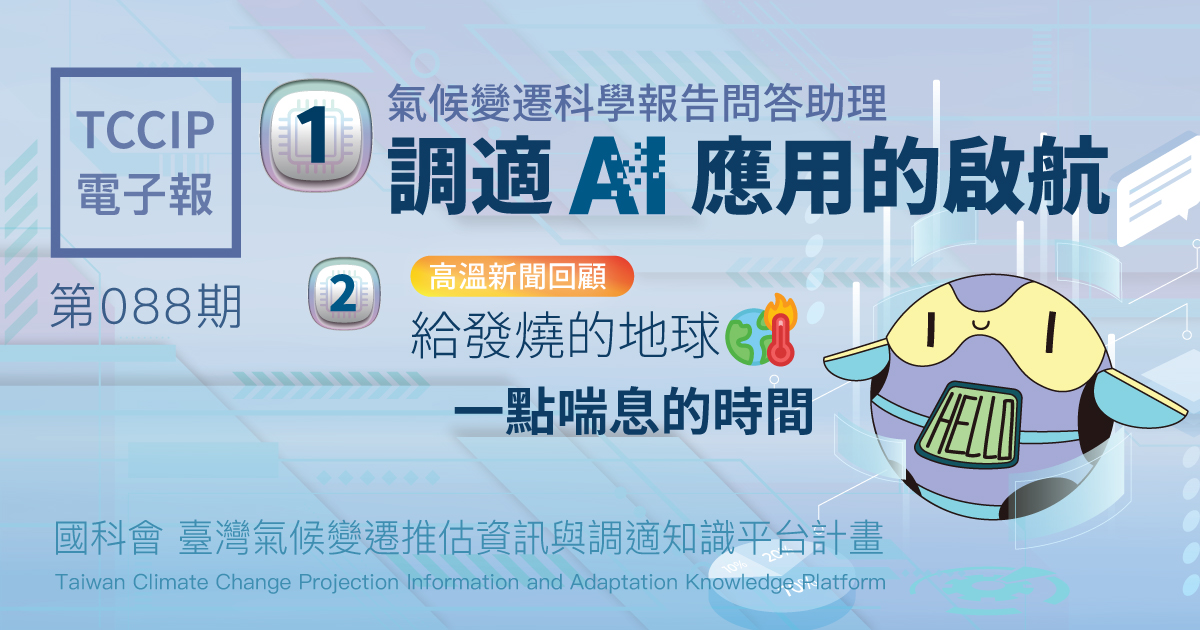 TCCIP
電子報

第088期

1
氣候變遷科學報告問答助理
調適 AI 應用的啟航

2
高溫新聞回顧
給發燒的地球
一點喘息的時間

HELLO

國科會 臺灣氣候變遷推估資訊與調適知識平台計畫
Taiwan Climate Change Projection Information and Adaptation Knowledge Platform